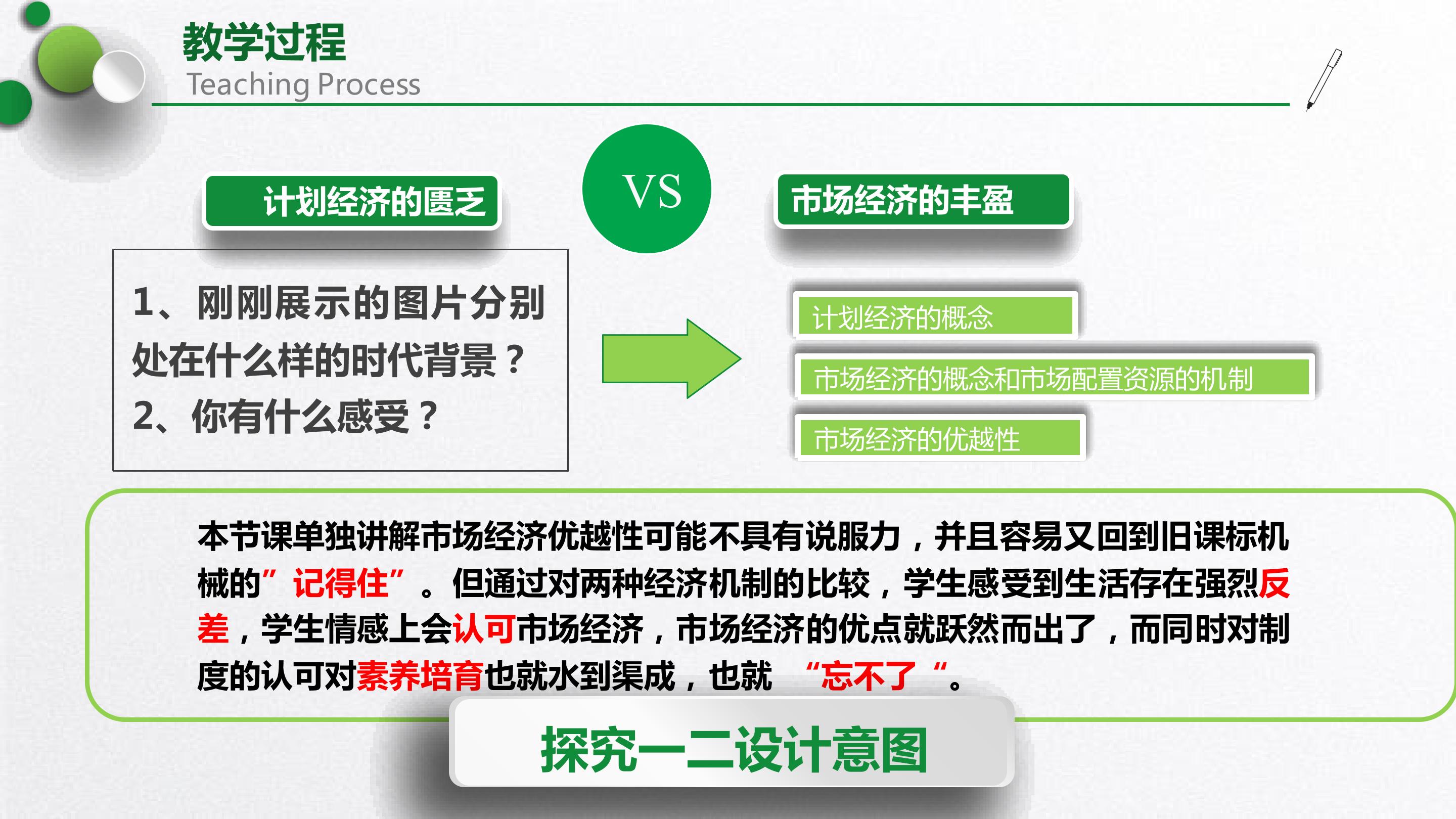 教学过程
Teaching Process

计划经济的匮乏

VS

市场经济的丰盈

1、刚刚展示的图片分别处在什么样的时代背景？
2、你有什么感受？

计划经济的概念

市场经济的概念和市场配置资源的机制

市场经济的优越性

本节课单独讲解市场经济优越性可能不具有说服力，并且容易又回到旧课标机械的”记得住”。但通过对两种经济机制的比较，学生感受到生活存在强烈反差，学生情感上会认可市场经济，市场经济的优点就跃然而出了，而同时对制度的认可对素养培育也就水到渠成，也就 “忘不了“。

探究一二设计意图